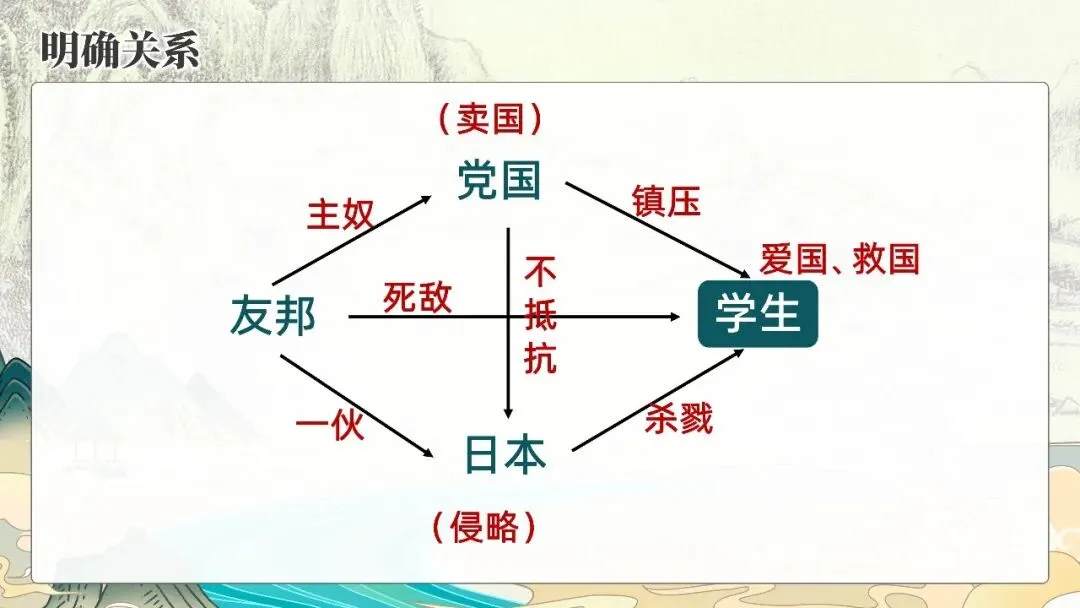 明确关系

（卖国）

党国

主奴

镇压

爱国、救国

友邦

死敌

不抵抗

学生

一伙

杀戮

日本

（侵略）